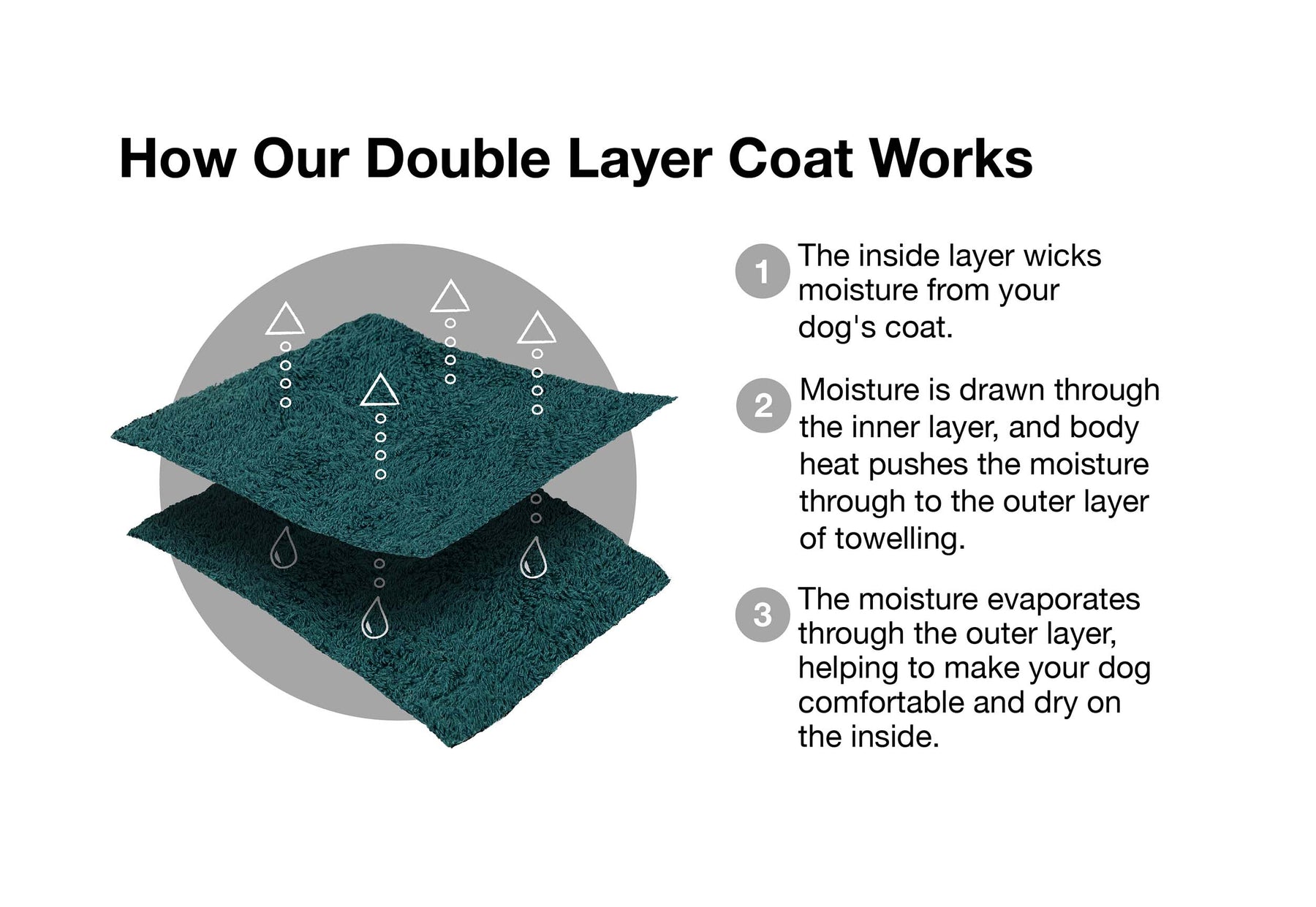 How Our Double Layer Coat Works

1 The inside layer wicks moisture from your dog's coat.

2 Moisture is drawn through the inner layer, and body heat pushes the moisture through to the outer layer of towelling.

3 The moisture evaporates through the outer layer, helping to make your dog comfortable and dry on the inside.